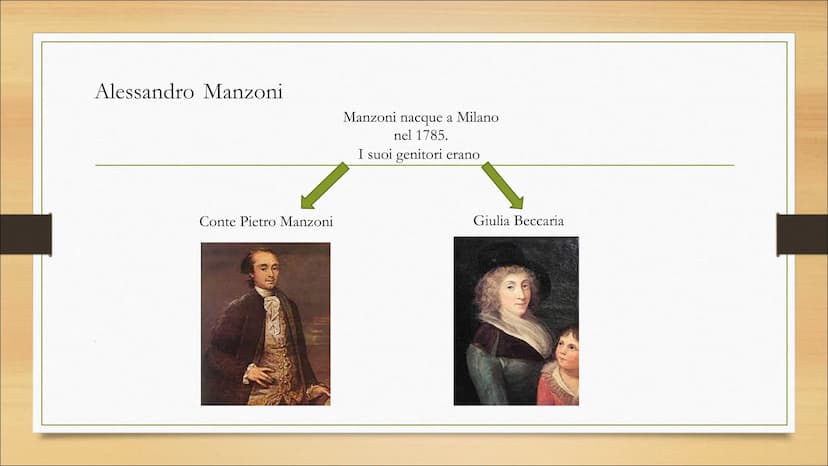 Alessandro Manzoni

Manzoni nacque a Milano nel 1785.
I suoi genitori erano

Conte Pietro Manzoni

Giulia Beccaria